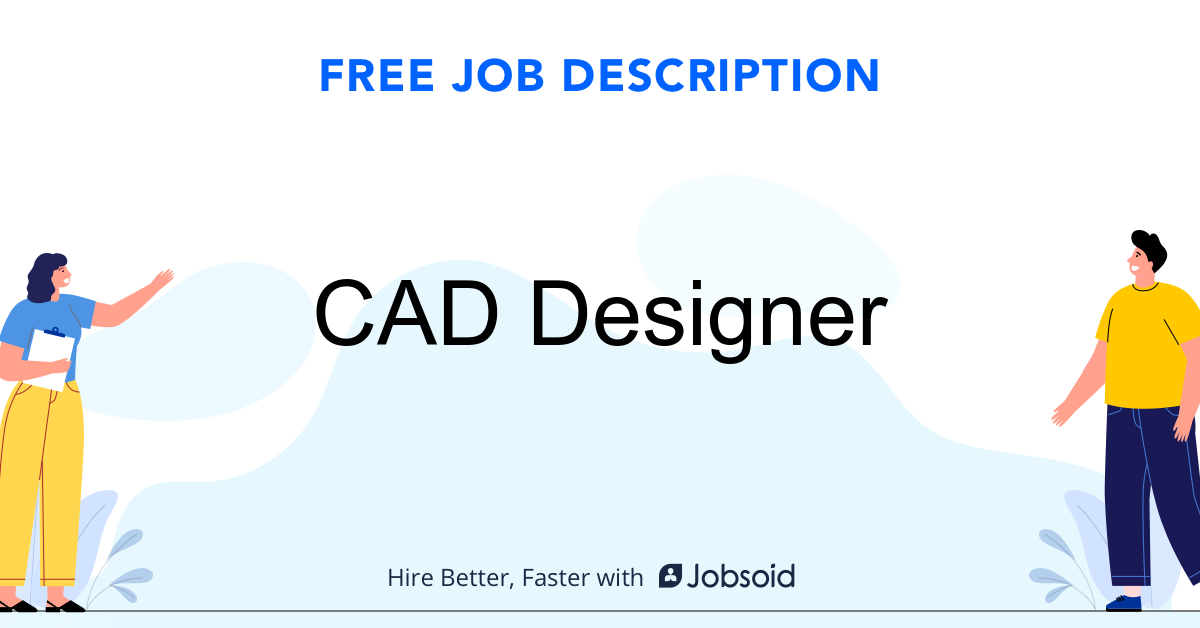 FREE JOB DESCRIPTION

CAD Designer

Hire Better, Faster with Jobsoid